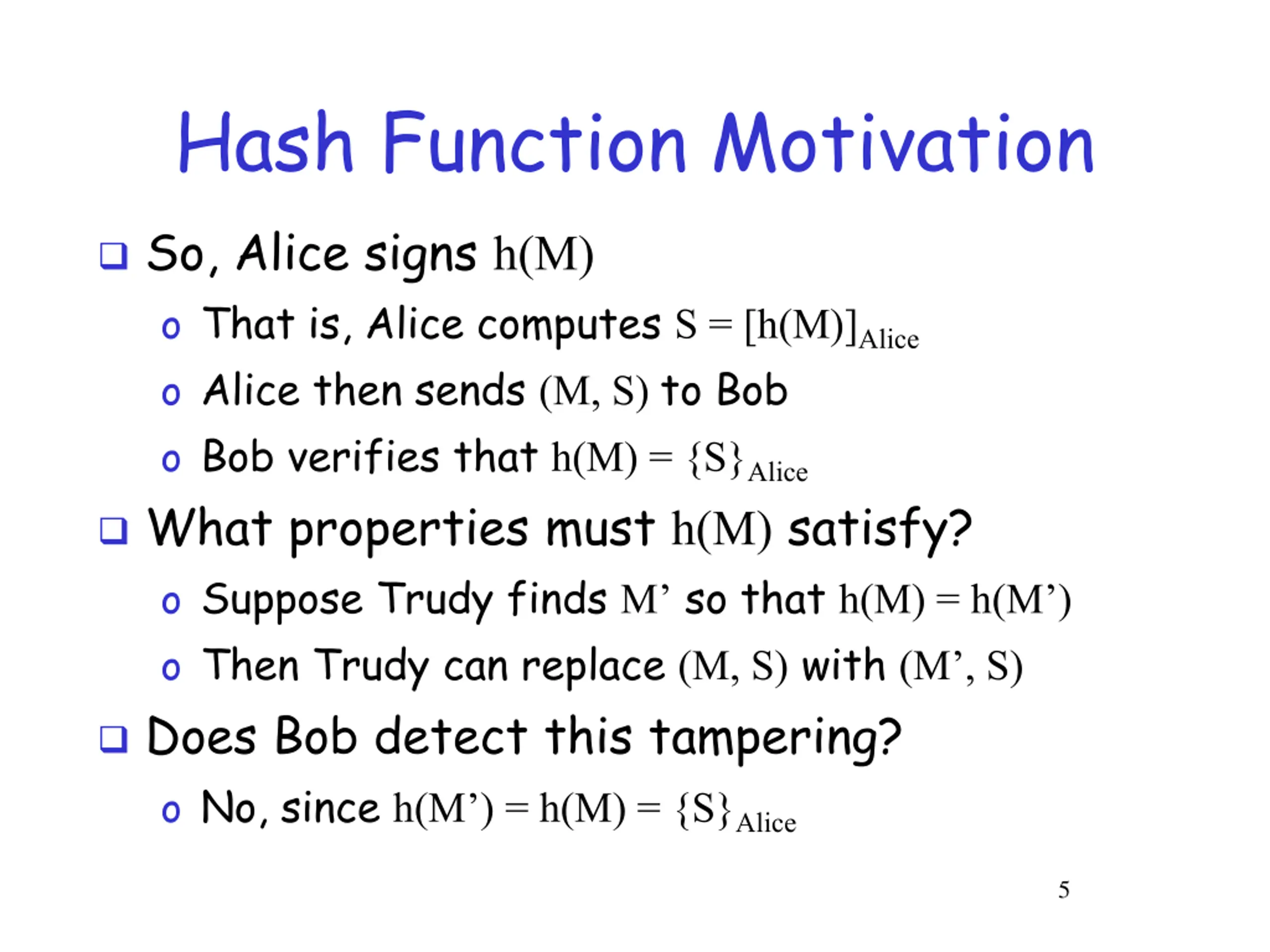 Hash Function Motivation

❑ So, Alice signs $h(M)$

o That is, Alice computes $S = [h(M)]_{Alice}$

o Alice then sends $(M, S)$ to Bob

o Bob verifies that $h(M) = \{S\}_{Alice}$

❑ What properties must $h(M)$ satisfy?

o Suppose Trudy finds $M'$ so that $h(M) = h(M')$

o Then Trudy can replace $(M, S)$ with $(M', S)$

❑ Does Bob detect this tampering?

o No, since $h(M') = h(M) = \{S\}_{Alice}$

5